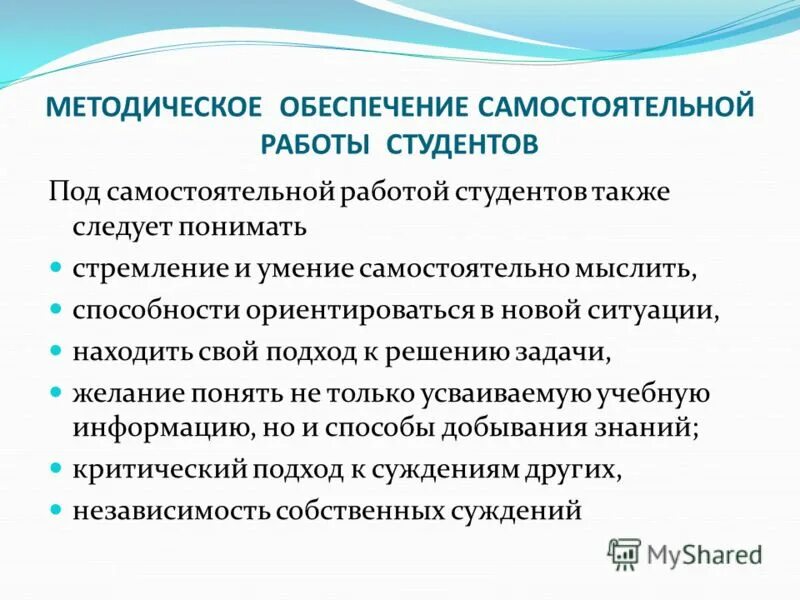 МЕТОДИЧЕСКОЕ ОБЕСПЕЧЕНИЕ САМОСТОЯТЕЛЬНОЙ РАБОТЫ СТУДЕНТОВ

Под самостоятельной работой студентов также следует понимать

- стремление и умение самостоятельно мыслить,
- способности ориентироваться в новой ситуации,
- находить свой подход к решению задачи,
- желание понять не только усваиваемую учебную информацию, но и способы добывания знаний;
- критический подход к суждениям других,
- независимость собственных суждений

MyShared